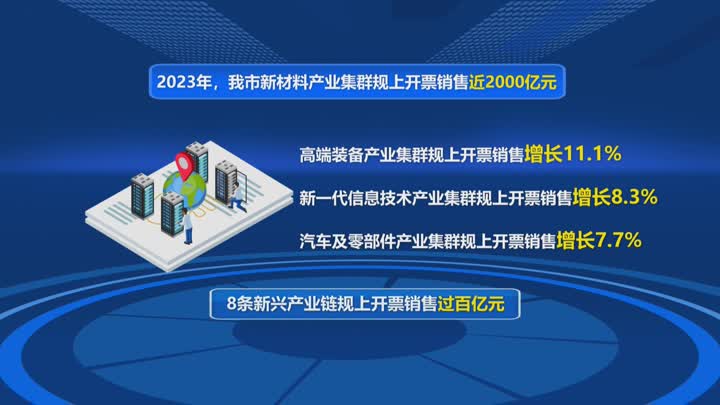 2023年，我市新材料产业集群规上开票销售近2000亿元

高端装备产业集群规上开票销售增长11.1%

新一代信息技术产业集群规上开票销售增长8.3%

汽车及零部件产业集群规上开票销售增长7.7%

8条新兴产业链规上开票销售过百亿元